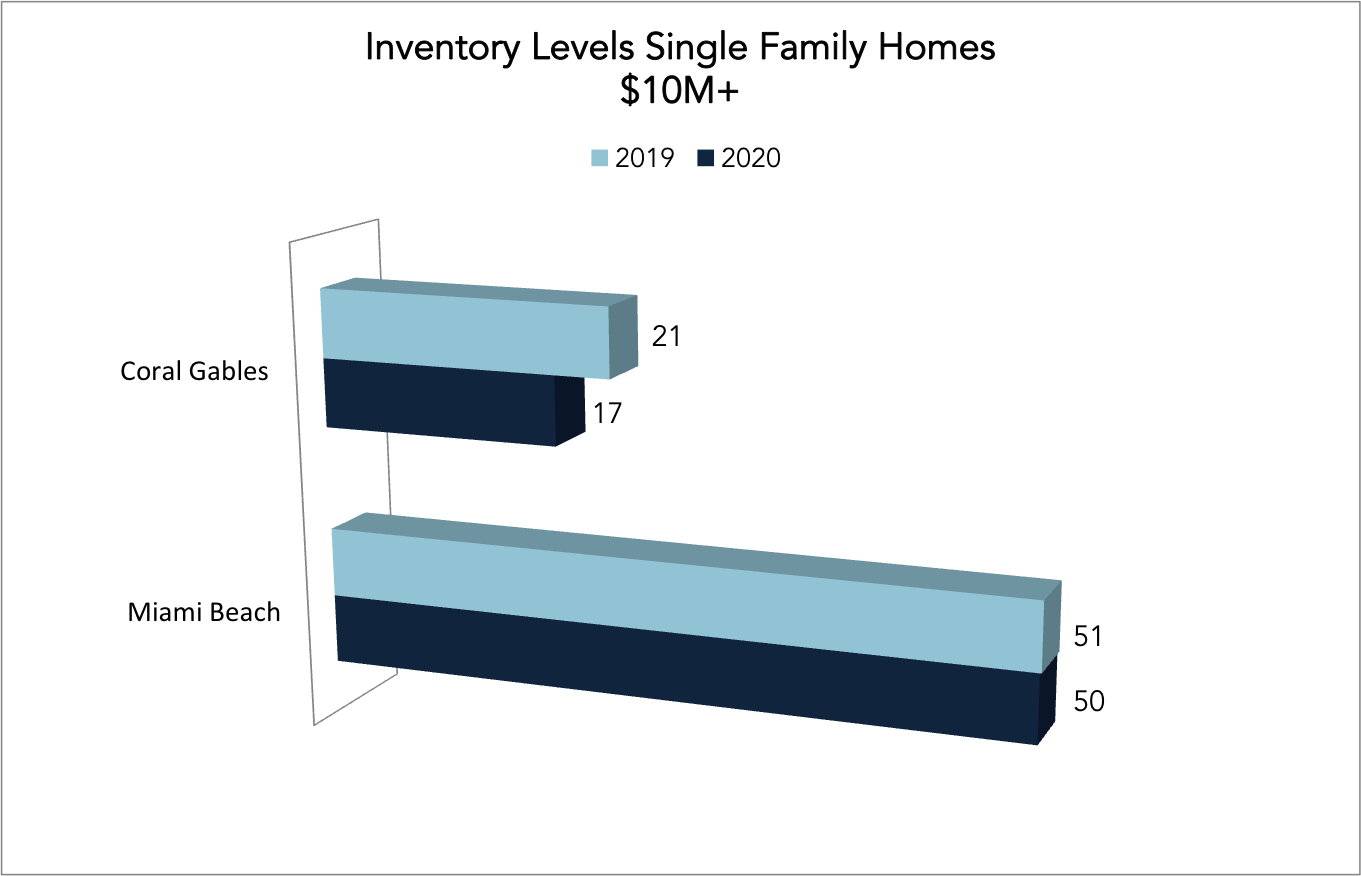 Inventory Levels Single Family Homes
\$10M+

2019 2020

Coral Gables
21
17

Miami Beach
51
50